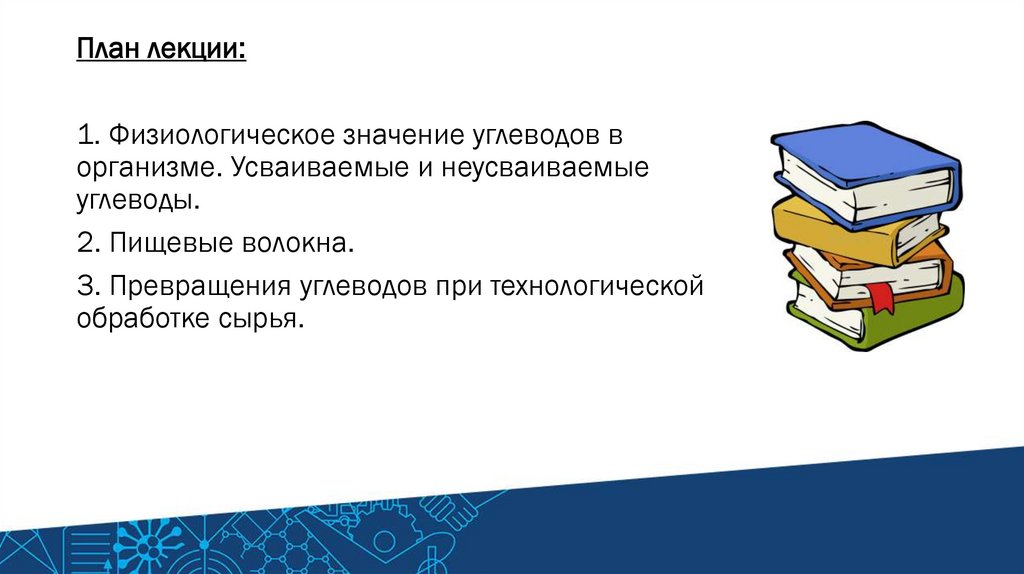 План лекции:

1. Физиологическое значение углеводов в организме. Усваиваемые и неусваиваемые углеводы.

2. Пищевые волокна.

3. Превращения углеводов при технологической обработке сырья.